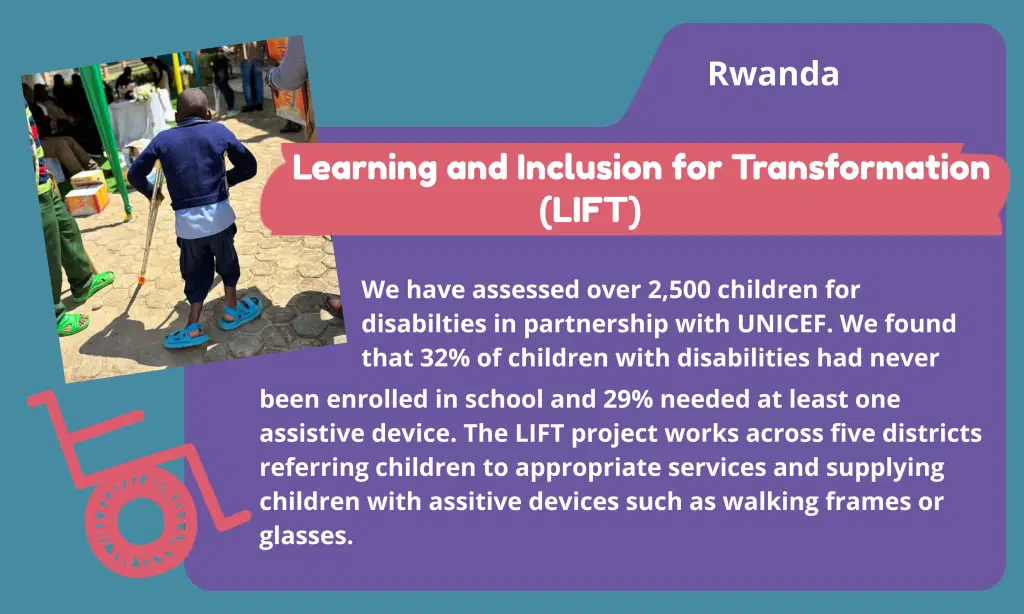 Rwanda

Learning and Inclusion for Transformation (LIFT)

We have assessed over 2,500 children for disabilties in partnership with UNICEF. We found that 32% of children with disabilities had never been enrolled in school and 29% needed at least one assistive device. The LIFT project works across five districts referring children to appropriate services and supplying children with assitive devices such as walking frames or glasses.